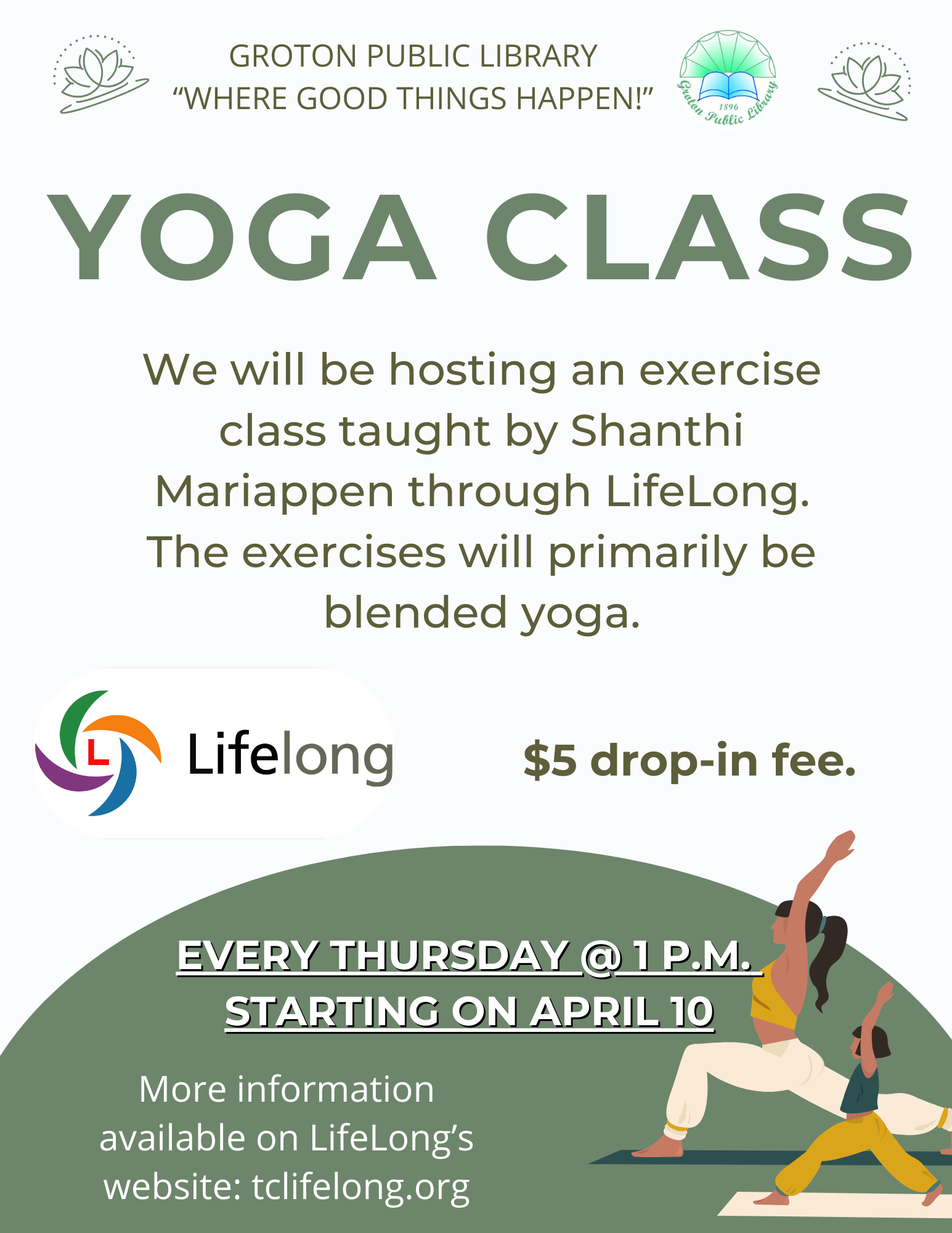 GROTON PUBLIC LIBRARY
"WHERE GOOD THINGS HAPPEN!"

1896
Groton Public Library

YOGA CLASS

We will be hosting an exercise class taught by Shanthi Mariappen through LifeLong. The exercises will primarily be blended yoga.

L Lifelong

$5 drop-in fee.

EVERY THURSDAY @ 1 P.M.
STARTING ON APRIL 10

More information available on LifeLong's website: tclifelong.org